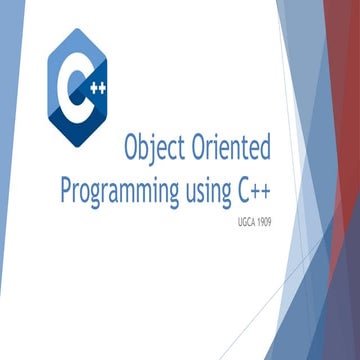 C++

Object Oriented Programming using C++

UGCA 1909